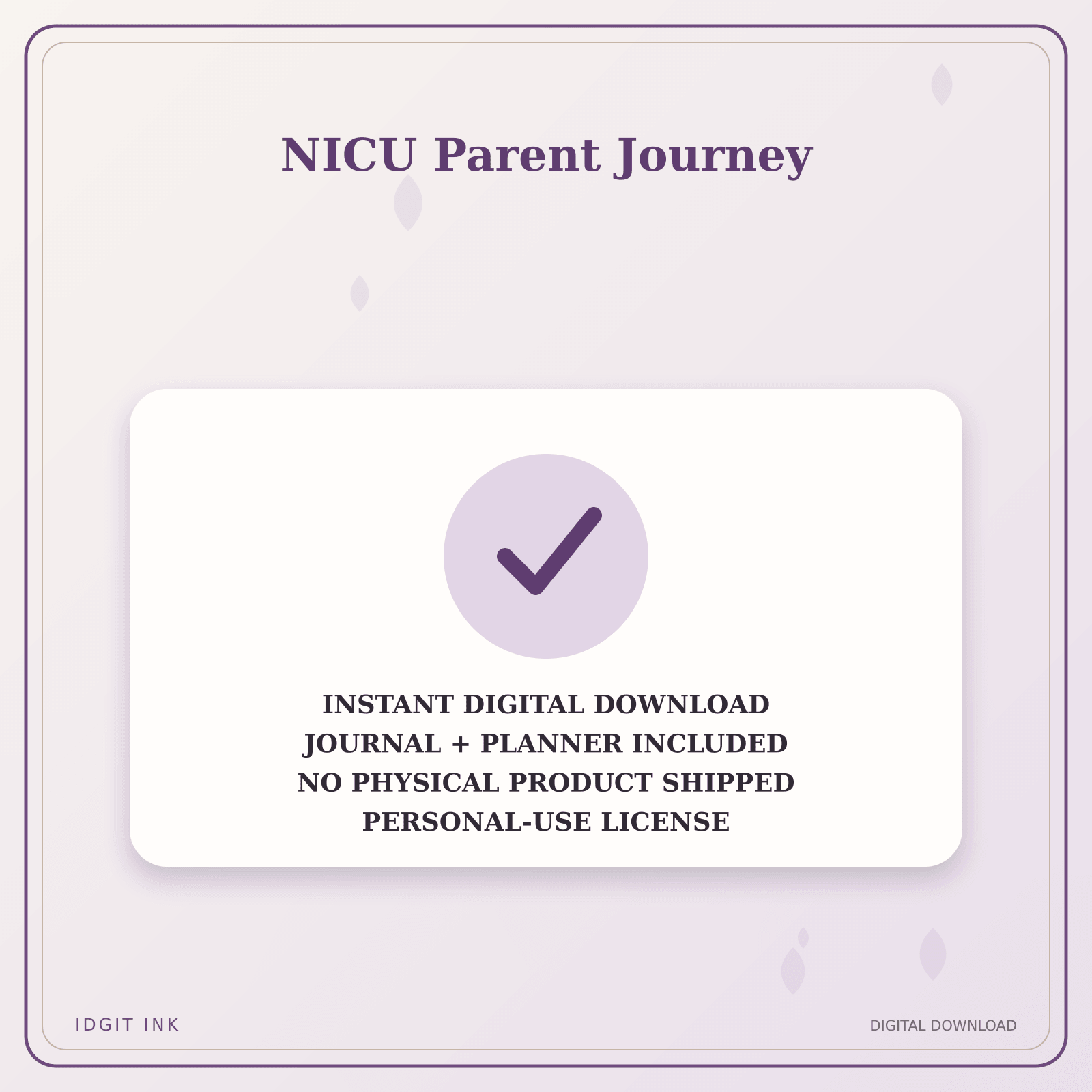 NICU Parent Journey

INSTANT DIGITAL DOWNLOAD
JOURNAL + PLANNER INCLUDED
NO PHYSICAL PRODUCT SHIPPED
PERSONAL-USE LICENSE

IDGIT INK

DIGITAL DOWNLOAD